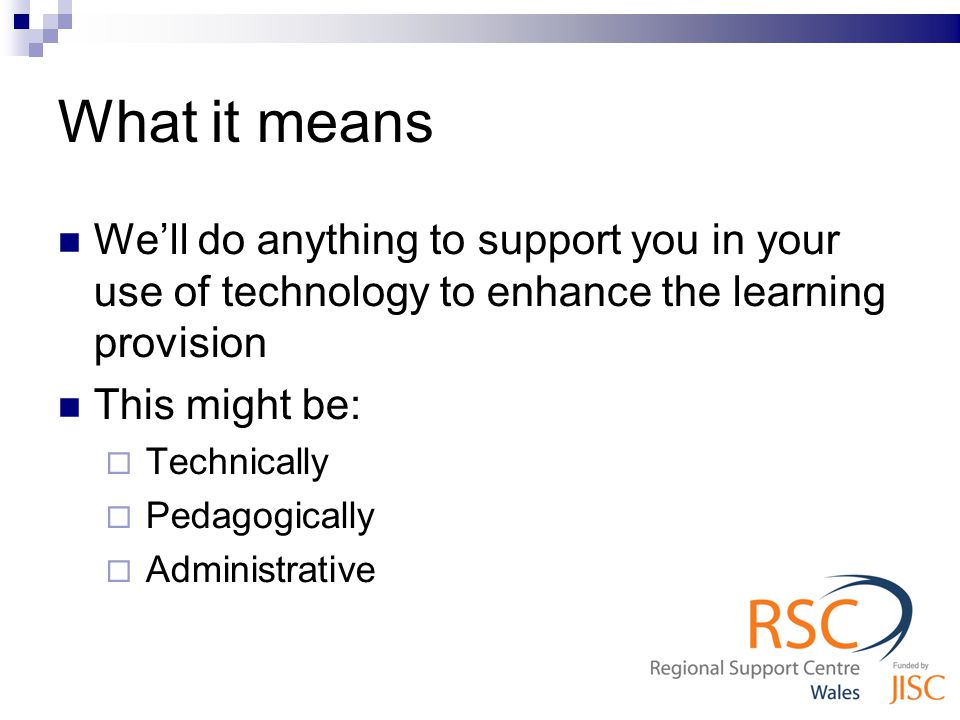 What it means

We'll do anything to support you in your use of technology to enhance the learning provision

This might be:

Technically

Pedagogically

Administrative

RSC
Regional Support Centre
Wales

Funded by
JISC